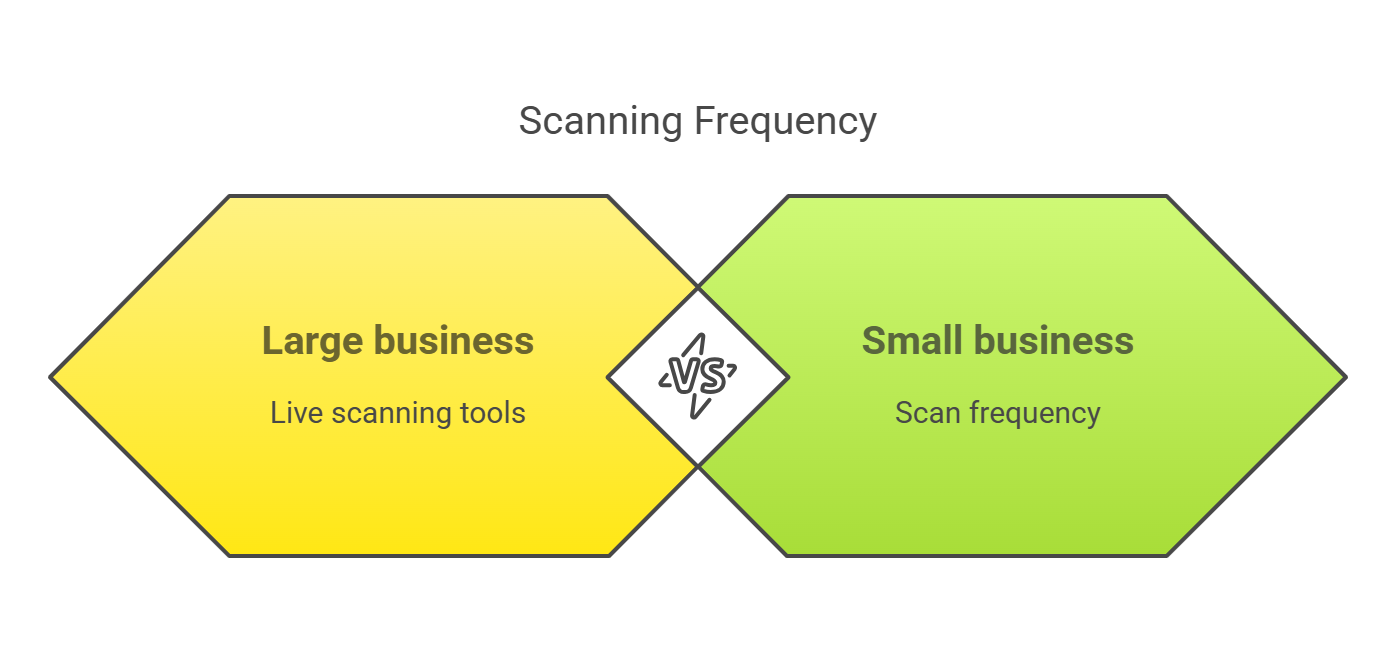 Scanning Frequency

Large business

Live scanning tools

VS

Small business

Scan frequency